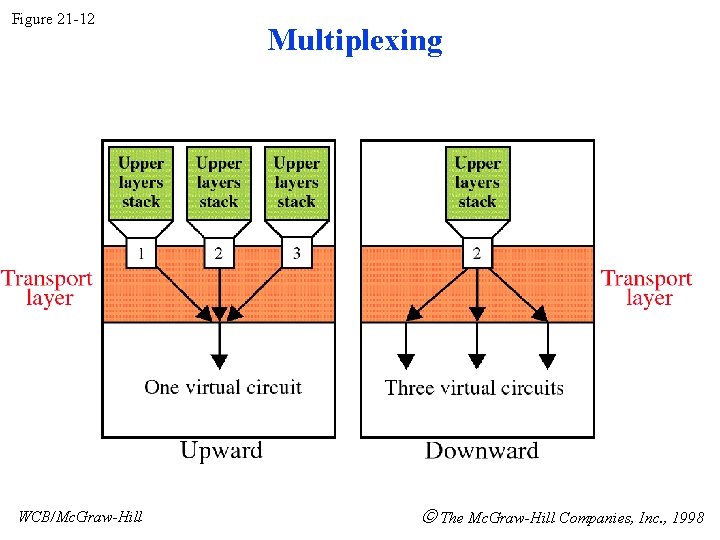 Figure 21-12

Multiplexing

Upper layers stack

Upper layers stack

Upper layers stack

1

2

3

Transport layer

One virtual circuit

Upward

Upper layers stack

2

Transport layer

Three virtual circuits

Downward

WCB/McGraw-Hill

© The McGraw-Hill Companies, Inc., 1998